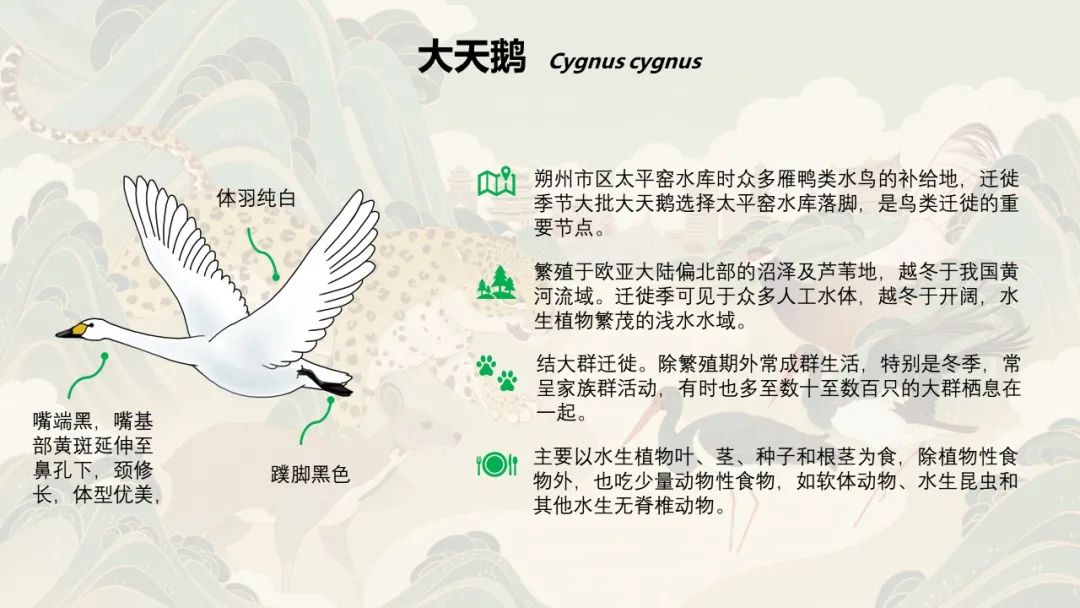 大天鹅 Cygnus cygnus

体羽纯白

嘴端黑，嘴基部黄斑延伸至鼻孔下，颈修长，体型优美，

蹼脚黑色

朔州市区太平窑水库时众多雁鸭类水鸟的补给地，迁徙季节大批大天鹅选择太平窑水库落脚，是鸟类迁徙的重要节点。

繁殖于欧亚大陆偏北部的沼泽及芦苇地，越冬于我国黄河流域。迁徙季可见于众多人工水体，越冬于开阔，水生植物繁茂的浅水水域。

结大群迁徙。除繁殖期外常成群生活，特别是冬季，常呈家族群活动，有时也多至数十至数百只的大群栖息在一起。

主要以水生植物叶、茎、种子和根茎为食，除植物性食物外，也吃少量动物性食物，如软体动物、水生昆虫和其他水生无脊椎动物。